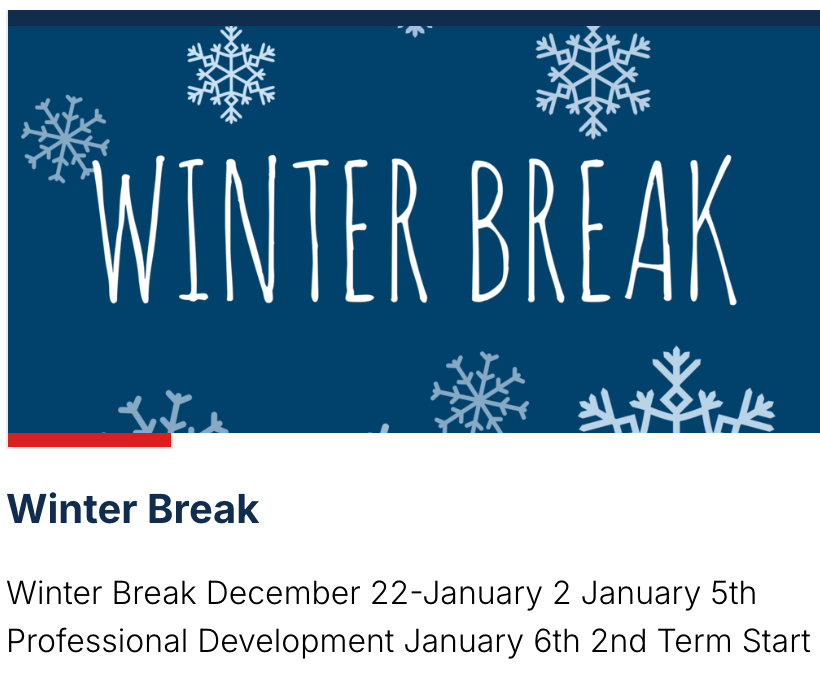 WINTER BREAK

Winter Break

Winter Break December 22-January 2 January 5th Professional Development January 6th 2nd Term Start